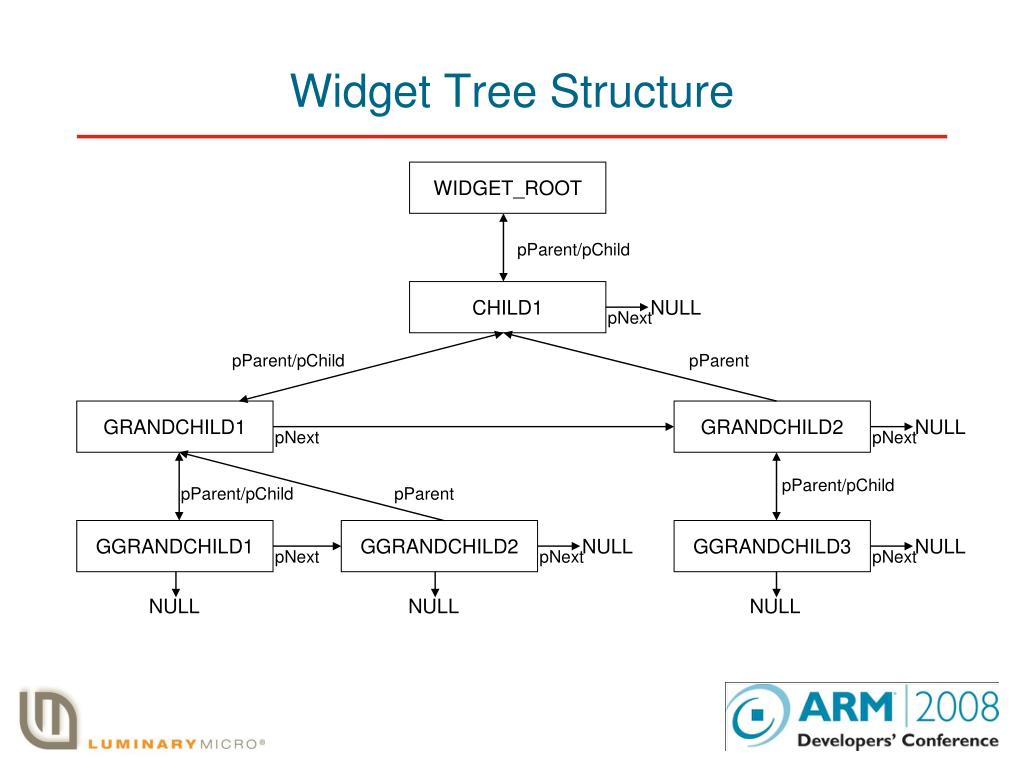 Widget Tree Structure

WIDGET_ROOT

pParent/pChild

CHILD1

pNext

NULL

pParent/pChild

pParent

GRANDCHILD1

pNext

GRANDCHILD2

pNext

NULL

pParent/pChild

pParent

pParent/pChild

GGRANDCHILD1

pNext

GGRANDCHILD2

pNext

NULL

GGRANDCHILD3

pNext

NULL

NULL

NULL

NULL

LUMINARYMICRO®

ARM 2008
Developers' Conference